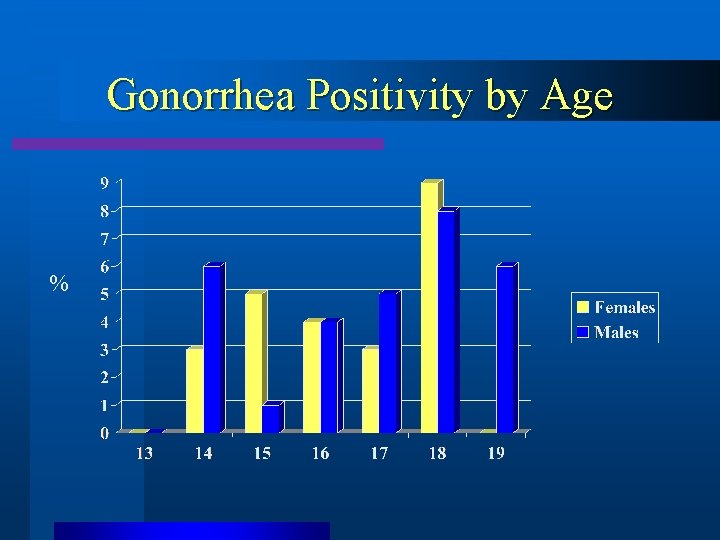 Gonorrhea Positivity by Age

%

9
8
7
6
5
4
3
2
1
0

13
14
15
16
17
18
19

Females
Males